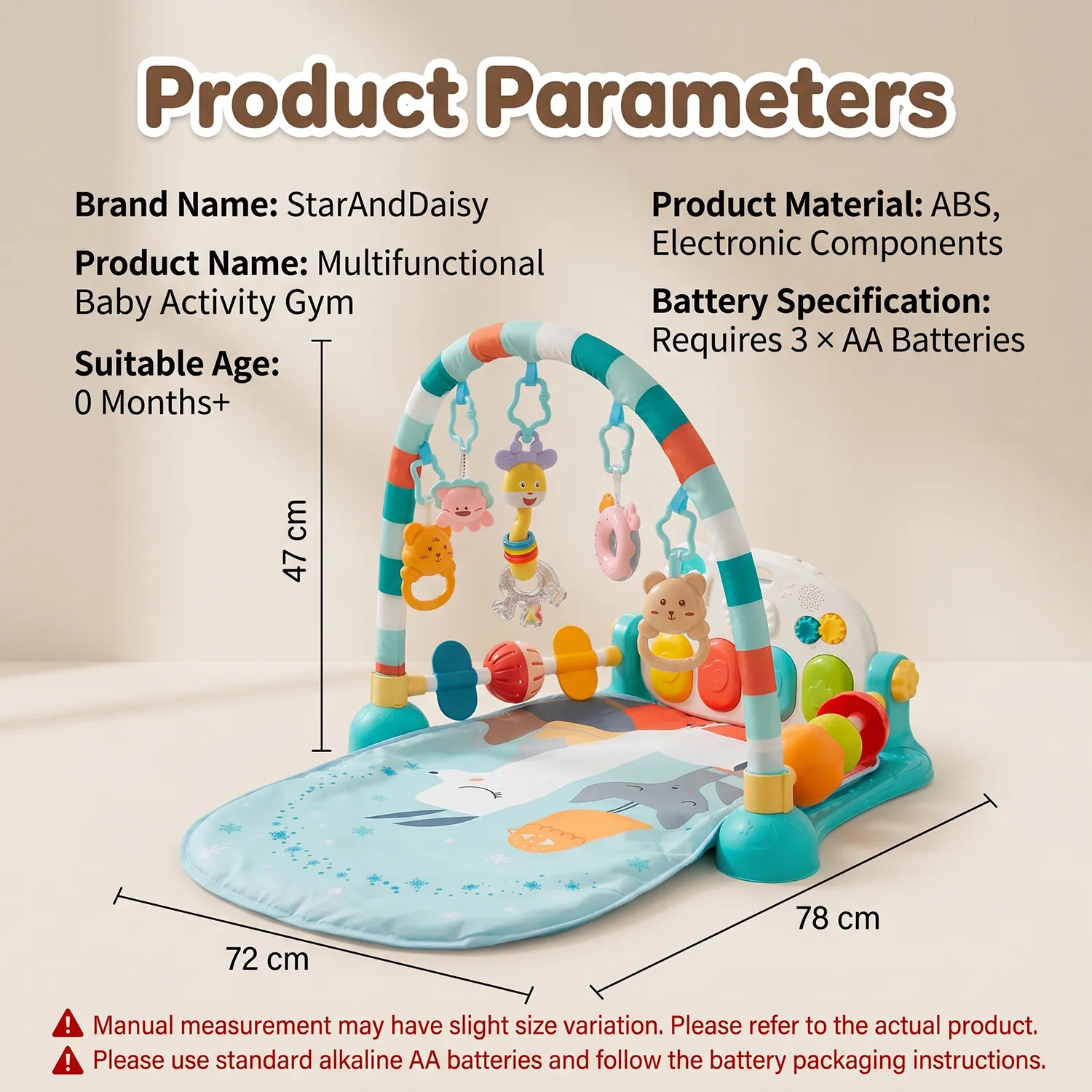 Product Parameters

Brand Name: StarAndDaisy

Product Name: Multifunctional Baby Activity Gym

Suitable Age: 0 Months+

Product Material: ABS, Electronic Components

Battery Specification: Requires 3 × AA Batteries

47 cm

72 cm

78 cm

Manual measurement may have slight size variation. Please refer to the actual product.

Please use standard alkaline AA batteries and follow the battery packaging instructions.